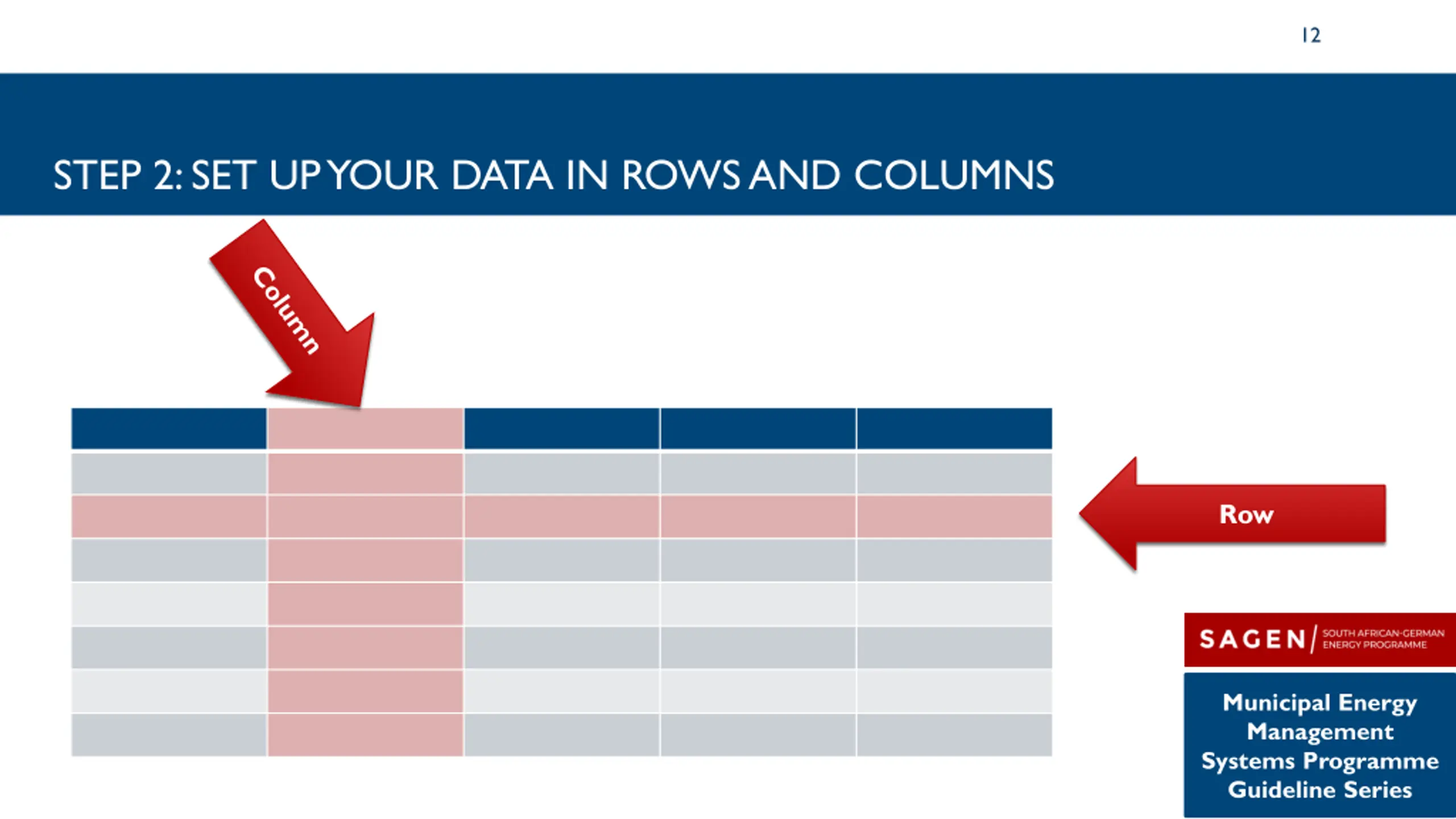 12

STEP 2: SET UP YOUR DATA IN ROWS AND COLUMNS

Column

Row

SAGEN SOUTH AFRICAN-GERMAN ENERGY PROGRAMME

Municipal Energy Management Systems Programme Guideline Series